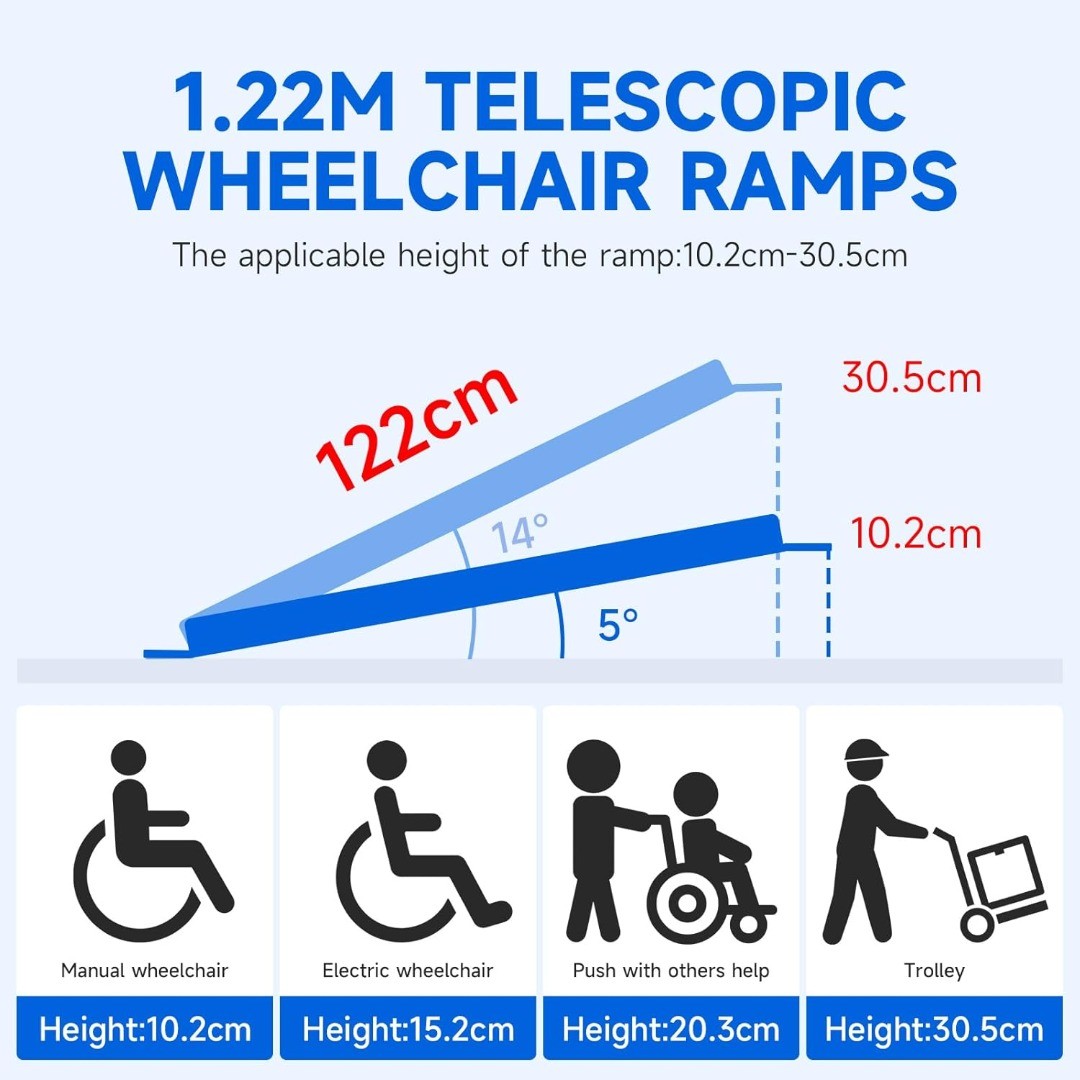 1.22M TELESCOPIC WHEELCHAIR RAMPS

The applicable height of the ramp:10.2cm-30.5cm

122cm

30.5cm

14°

10.2cm

5°

Manual wheelchair

Height:10.2cm

Electric wheelchair

Height:15.2cm

Push with others help

Height:20.3cm

Trolley

Height:30.5cm